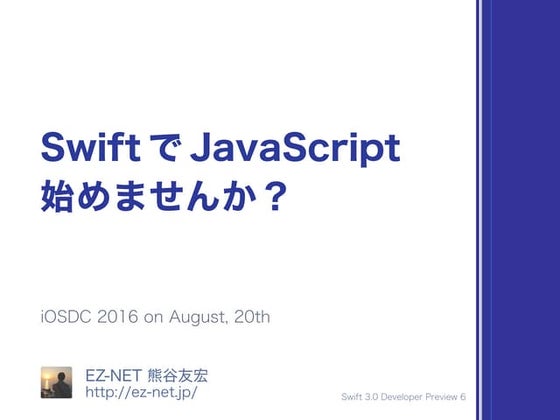 Swift で JavaScript 始めませんか？

iOSDC 2016 on August, 20th

EZ-NET 熊谷友宏
http://ez-net.jp/

Swift 3.0 Developer Preview 6